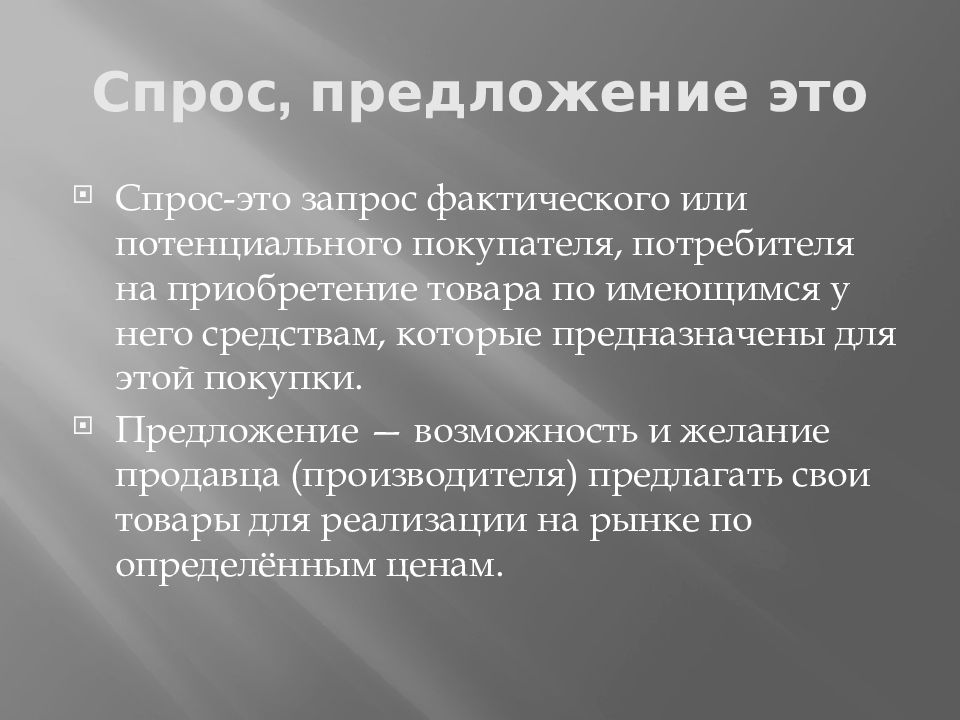 Спрос, предложение это

Спрос-это запрос фактического или потенциального покупателя, потребителя на приобретение товара по имеющимся у него средствам, которые предназначены для этой покупки.

Предложение — возможность и желание продавца (производителя) предлагать свои товары для реализации на рынке по определённым ценам.